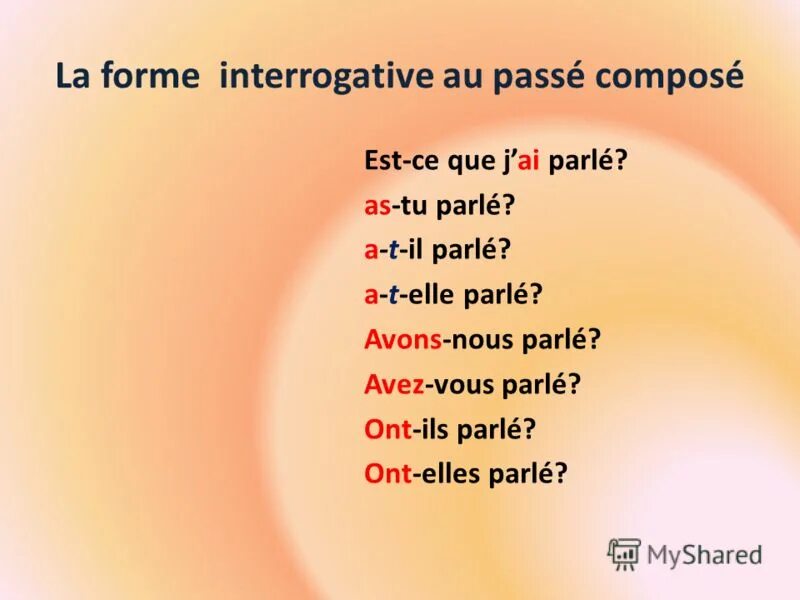 La forme interrogative au passé composé

Est-ce que j'ai parlé?
as-tu parlé?
a-t-il parlé?
a-t-elle parlé?
Avons-nous parlé?
Avez-vous parlé?
Ont-ils parlé?
Ont-elles parlé?

MyShared